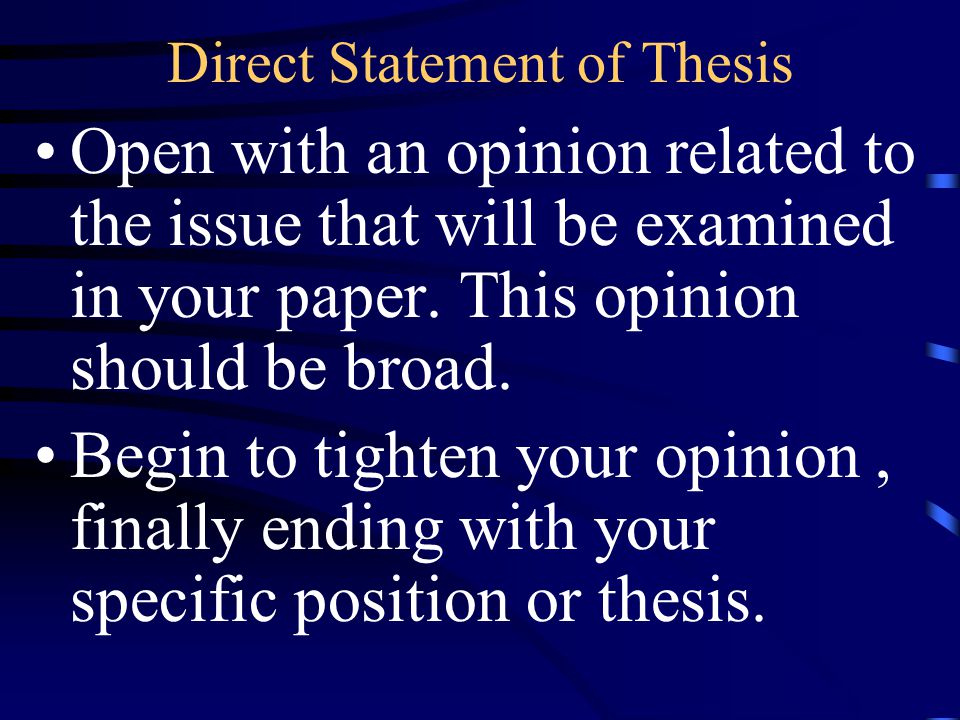 Direct Statement of Thesis

• Open with an opinion related to the issue that will be examined in your paper. This opinion should be broad.

• Begin to tighten your opinion , finally ending with your specific position or thesis.